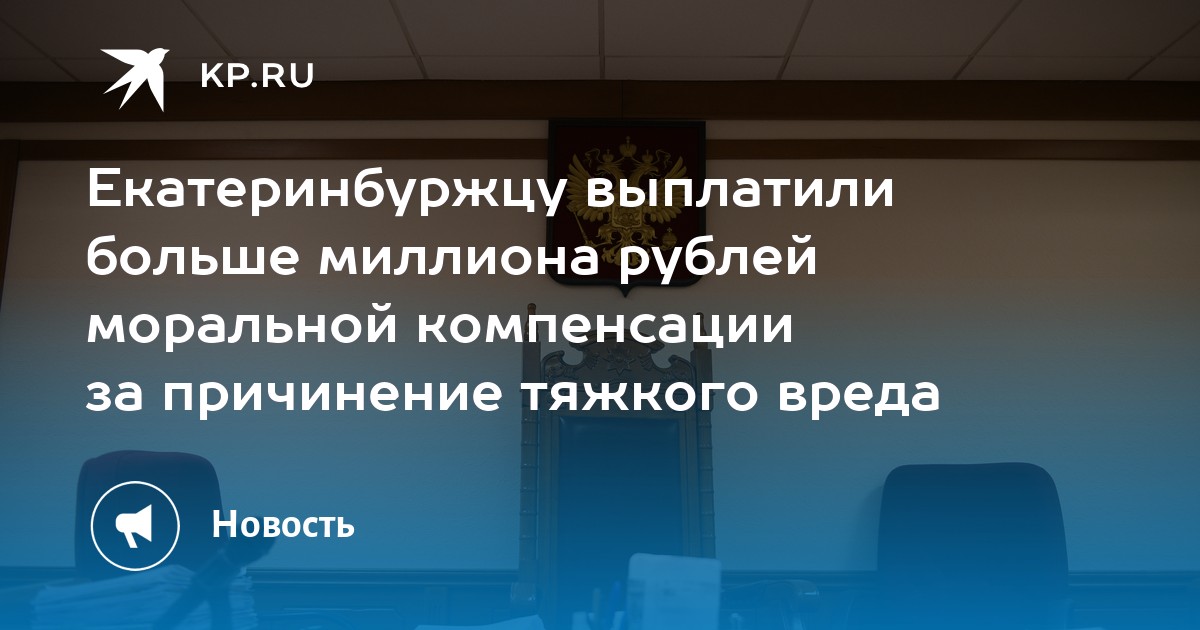 KP.RU

Екатеринбуржцу выплатили больше миллиона рублей моральной компенсации за причинение тяжкого вреда

Новость